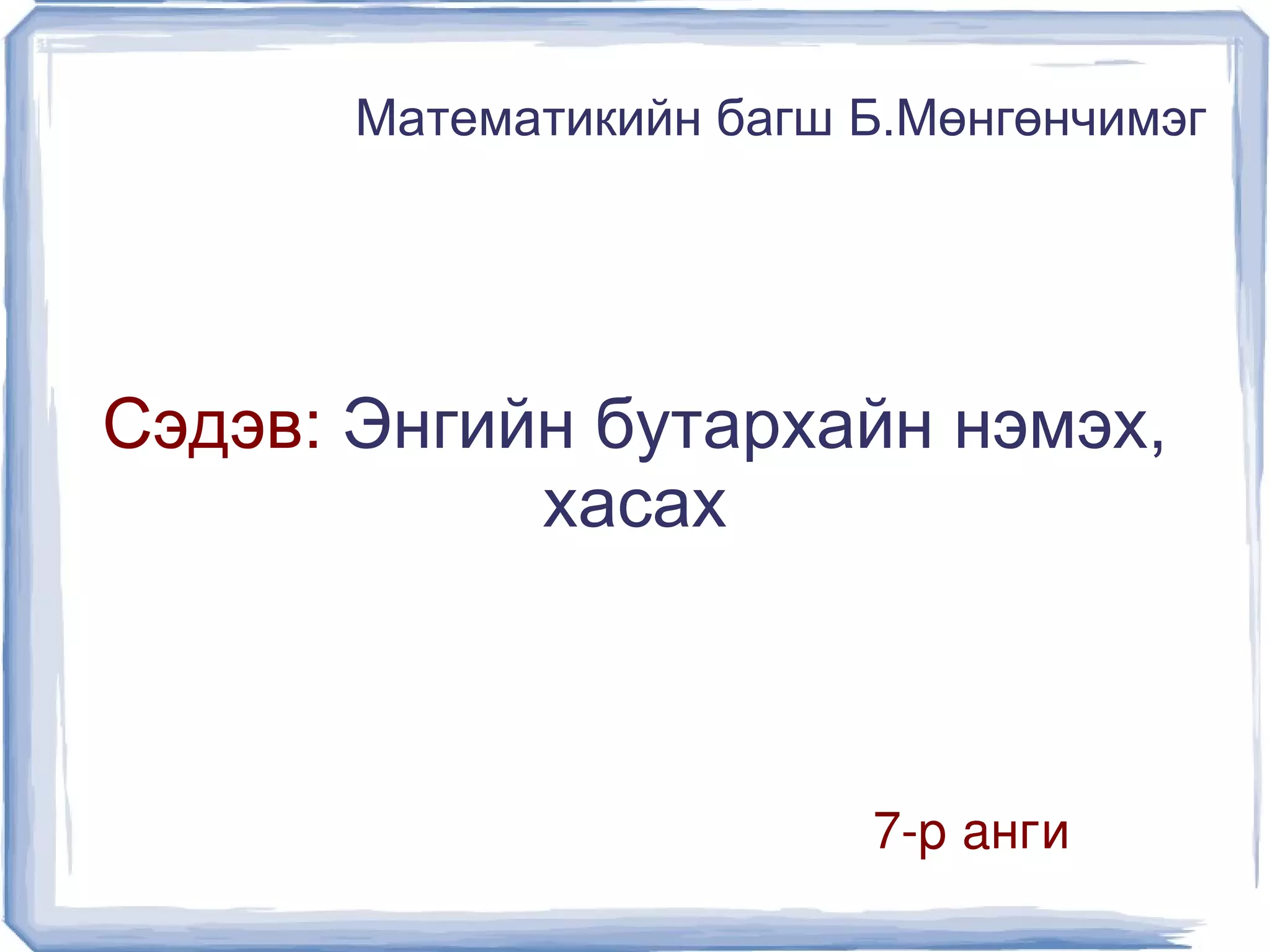 Математикийн багш Б.Мөнгөнчимэг

Сэдэв: Энгийн бутархайн нэмэх, хасах

7-р анги